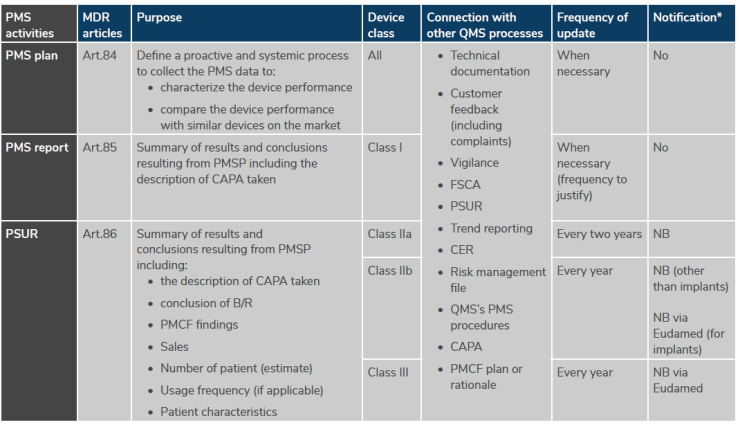 | PMS activities | MDR articles | Purpose | Device class | Connection with other QMS processes | Frequency of update | Notification* |
|---|---|---|---|---|---|---|
| PMS plan | Art.84 | Define a proactive and systemic process to collect the PMS data to: • characterize the device performance • compare the device performance with similar devices on the market | All | • Technical documentation • Customer feedback (including complaints) • Vigilance • FSCA • PSUR • Trend reporting • CER • Risk management file • QMS's PMS procedures • CAPA • PMCF plan or rationale | When necessary | No |
| PMS report | Art.85 | Summary of results and conclusions resulting from PMSP including the description of CAPA taken | Class I | | When necessary (frequency to justify) | No |
| PSUR | Art.86 | Summary of results and conclusions resulting from PMSP including: • the description of CAPA taken • conclusion of B/R • PMCF findings • Sales • Number of patient (estimate) • Usage frequency (if applicable) • Patient characteristics | Class IIa | | Every two years | NB |
| | | | Class IIb | | Every year | NB (other than implants) NB via Eudamed (for implants) |
| | | | Class III | | Every year | NB via Eudamed |